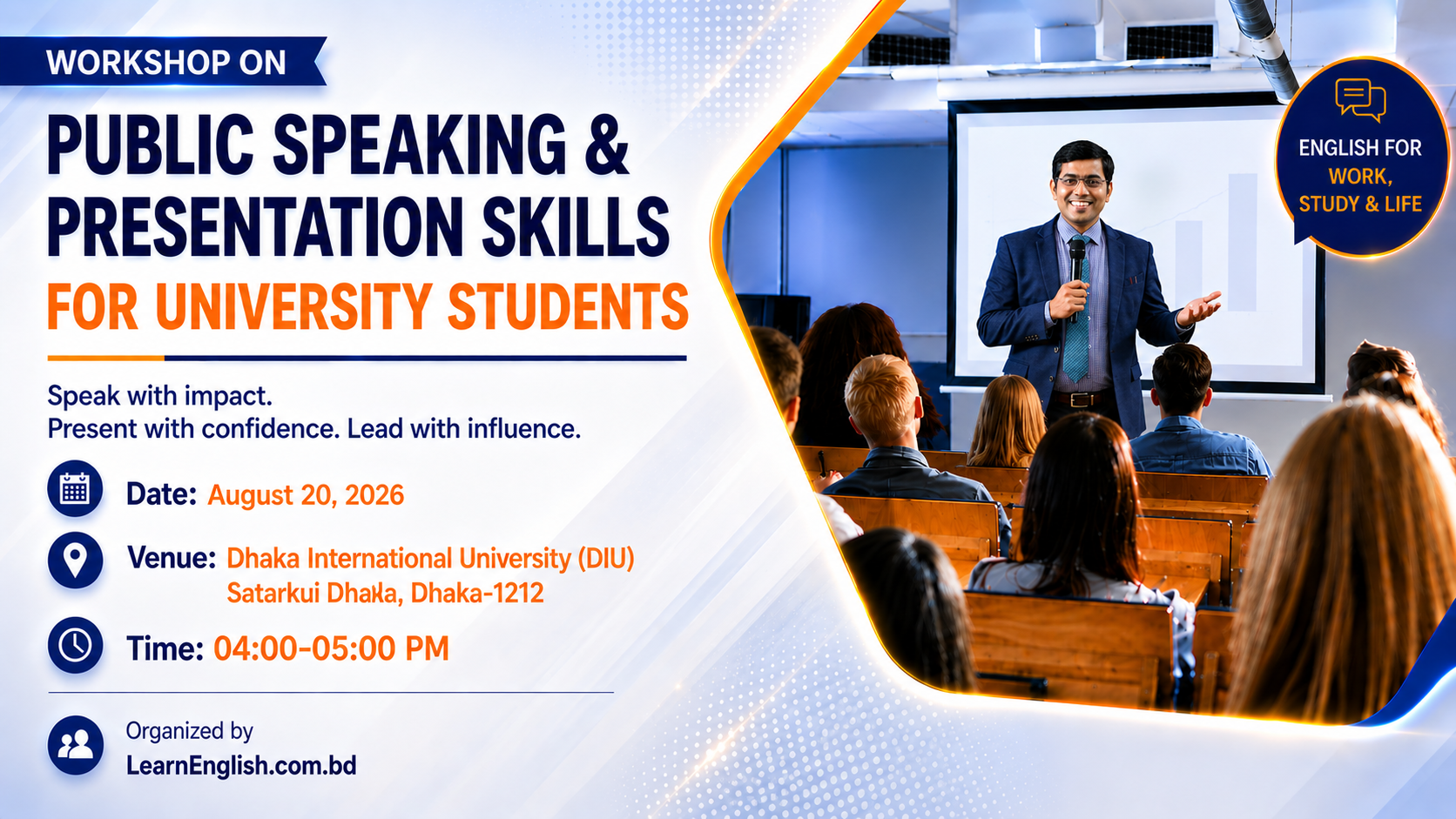 WORKSHOP ON

PUBLIC SPEAKING & PRESENTATION SKILLS

FOR UNIVERSITY STUDENTS

Speak with impact.
Present with confidence. Lead with influence.

Date: August 20, 2026

Venue: Dhaka International University (DIU)
Satarkui Dhaka, Dhaka-1212

Time: 04:00-05:00 PM

Organized by
LearnEnglish.com.bd

ENGLISH FOR WORK, STUDY & LIFE